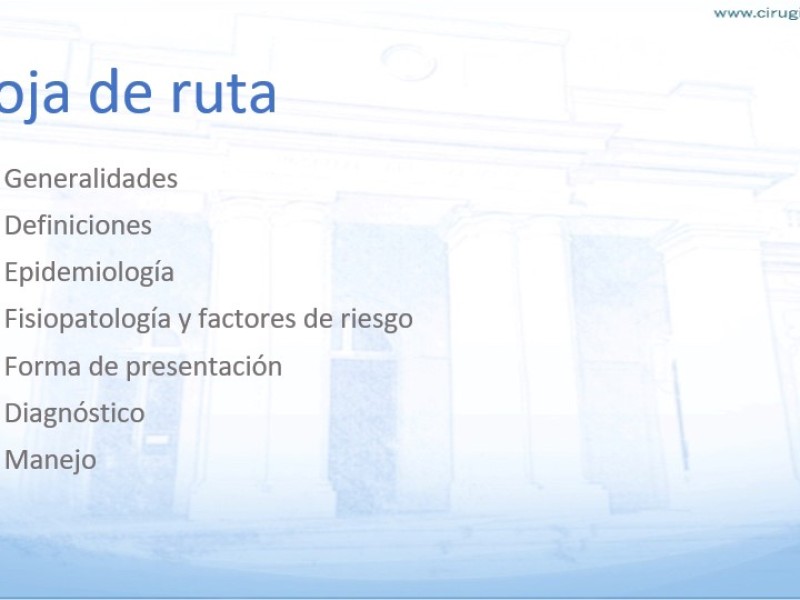 www.cirugi

oja de ruta

Generalidades
Definiciones
Epidemiología
Fisiopatología y factores de riesgo
Forma de presentación
Diagnóstico
Manejo